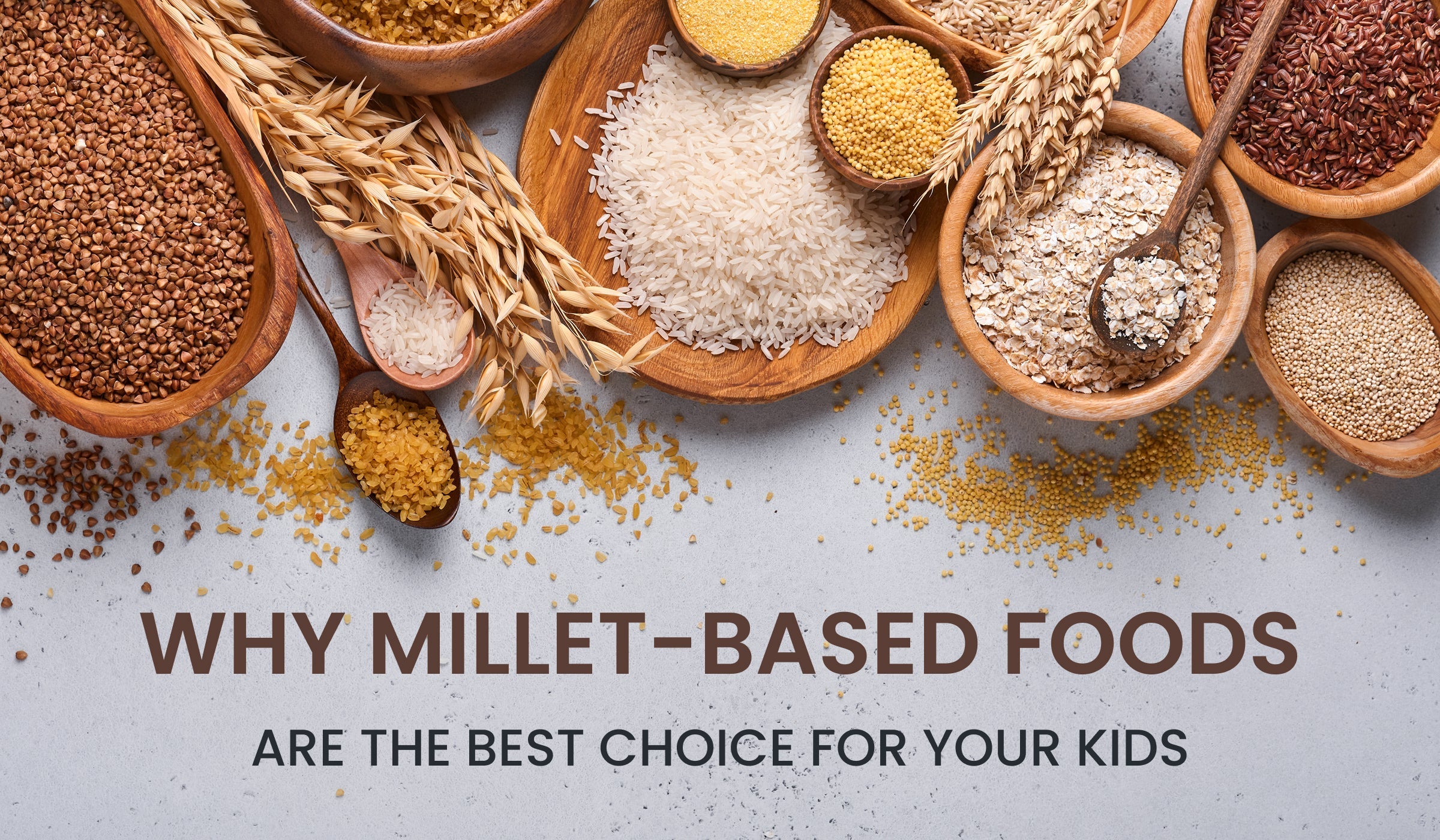 WHY MILLET-BASED FOODS

ARE THE BEST CHOICE FOR YOUR KIDS